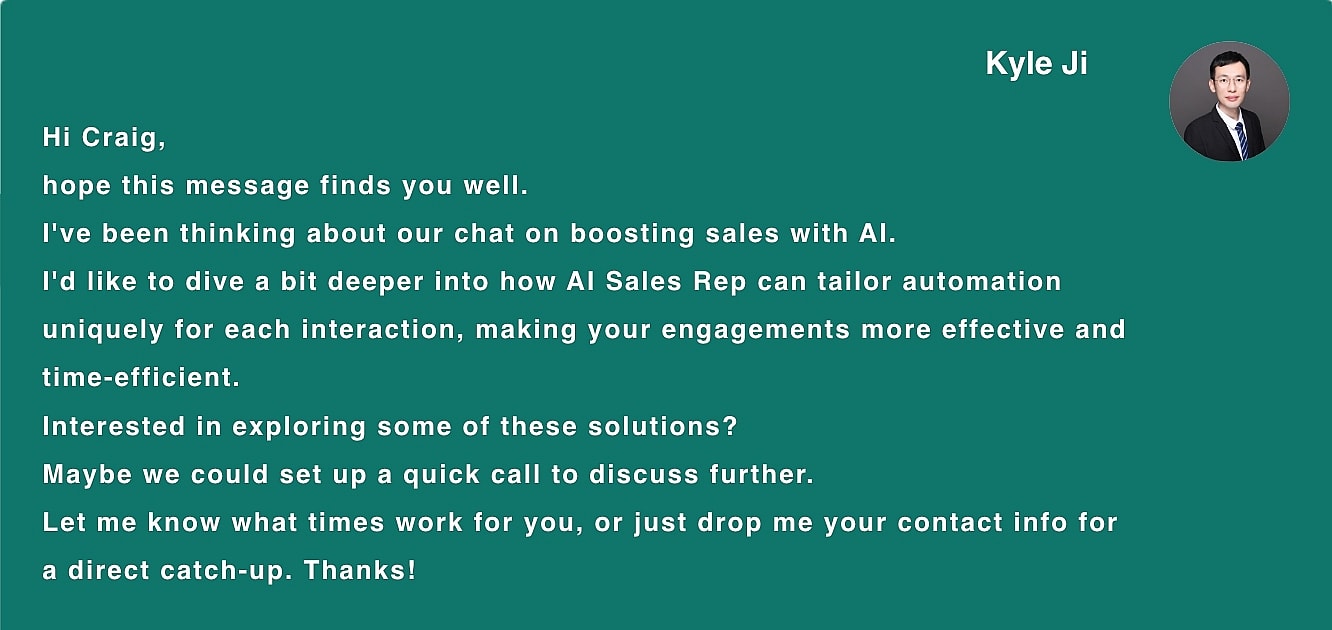 Kyle Ji

Hi Craig,
hope this message finds you well.
I've been thinking about our chat on boosting sales with AI.
I'd like to dive a bit deeper into how AI Sales Rep can tailor automation uniquely for each interaction, making your engagements more effective and time-efficient.
Interested in exploring some of these solutions?
Maybe we could set up a quick call to discuss further.
Let me know what times work for you, or just drop me your contact info for a direct catch-up. Thanks!